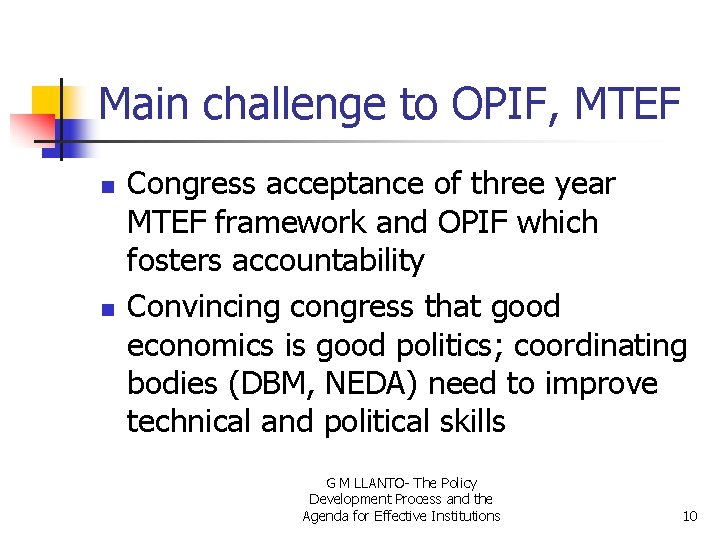 Main challenge to OPIF, MTEF

- Congress acceptance of three year MTEF framework and OPIF which fosters accountability
- Convincing congress that good economics is good politics; coordinating bodies (DBM, NEDA) need to improve technical and political skills

G M LLANTO- The Policy Development Process and the Agenda for Effective Institutions

10